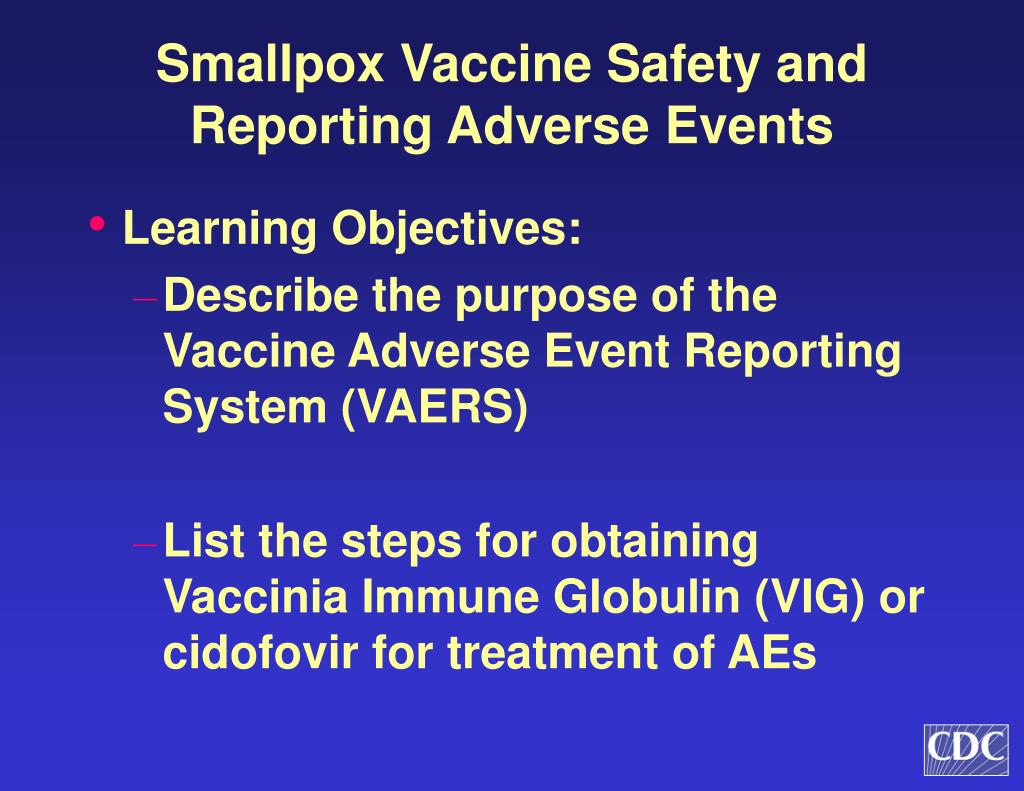 Smallpox Vaccine Safety and Reporting Adverse Events

• Learning Objectives:
– Describe the purpose of the Vaccine Adverse Event Reporting System (VAERS)

– List the steps for obtaining Vaccinia Immune Globulin (VIG) or cidofovir for treatment of AEs

CDC